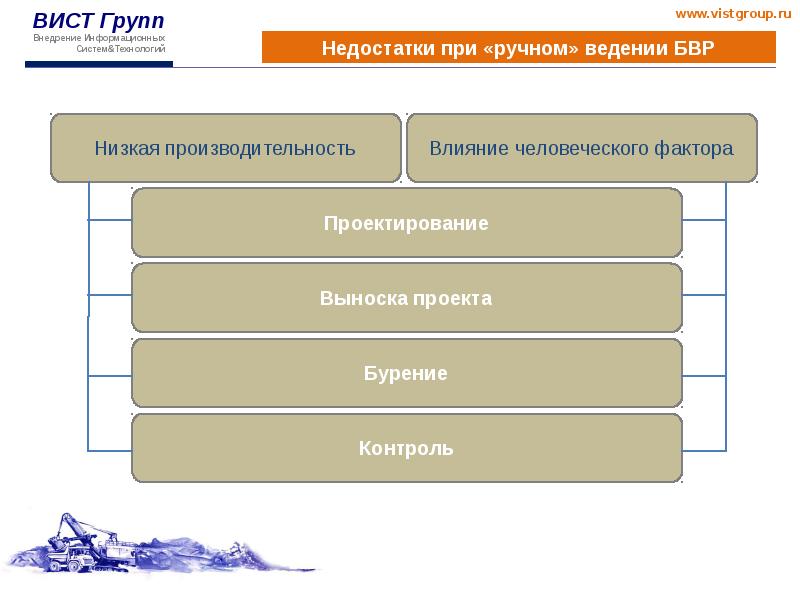 ВИСТ Групп
Внедрение Информационных Систем&Технологий

www.vistgroup.ru

Недостатки при «ручном» ведении БВР

Низкая производительность

Влияние человеческого фактора

Проектирование

Выноска проекта

Бурение

Контроль